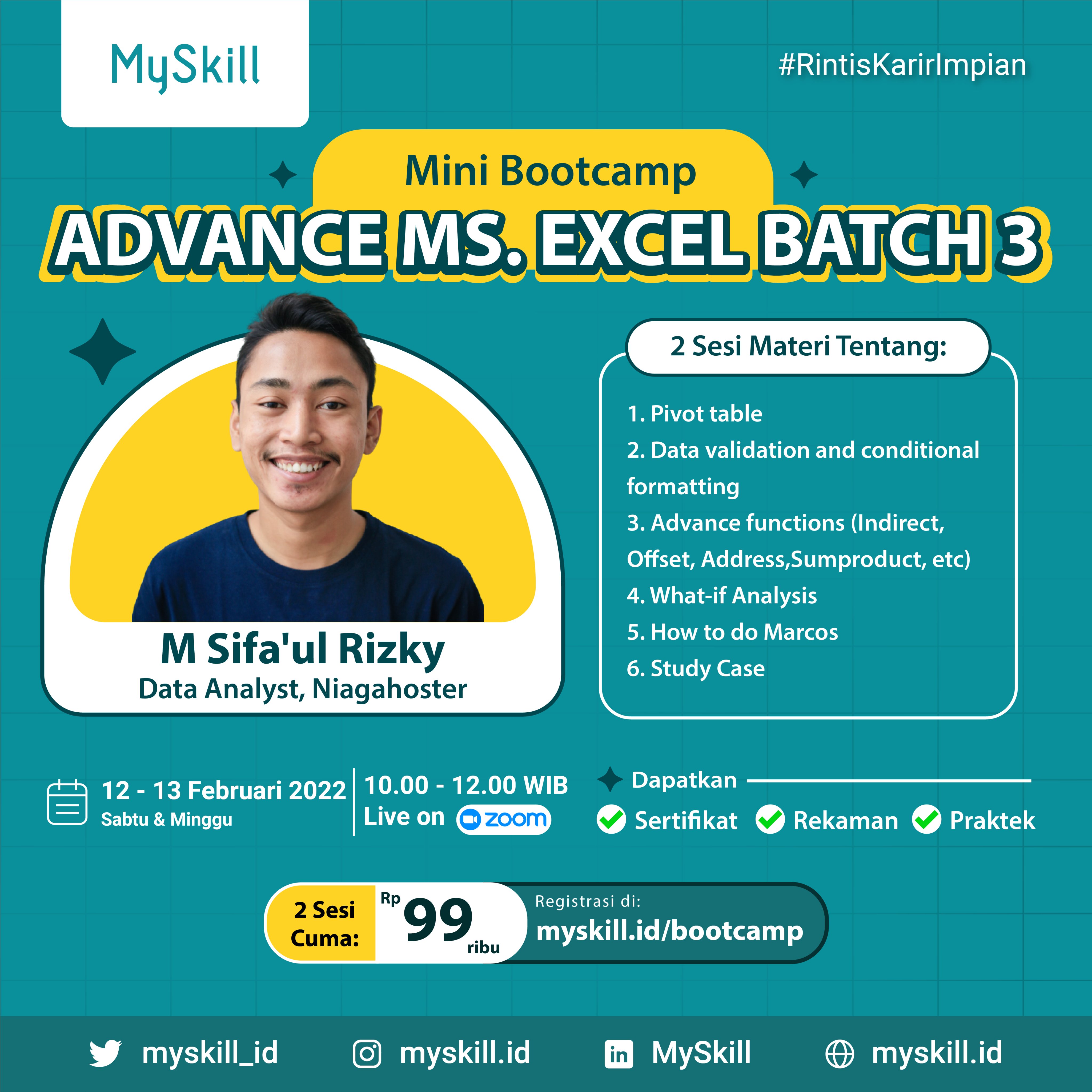 MySkill

#RintisKarirImpian

Mini Bootcamp

ADVANCE MS. EXCEL BATCH 3

M Sifa'ul Rizky
Data Analyst, Niagahoster

2 Sesi Materi Tentang:

1. Pivot table
2. Data validation and conditional formatting
3. Advance functions (Indirect, Offset, Address,Sumproduct, etc)
4. What-if Analysis
5. How to do Marcos
6. Study Case

12 - 13 Februari 2022
Sabtu & Minggu

10.00 - 12.00 WIB
Live on zoom

Dapatkan

Sertifikat Rekaman Praktek

2 Sesi Cuma:

Rp 99 ribu

Registrasi di:
myskill.id/bootcamp

myskill_id myskill.id MySkill myskill.id